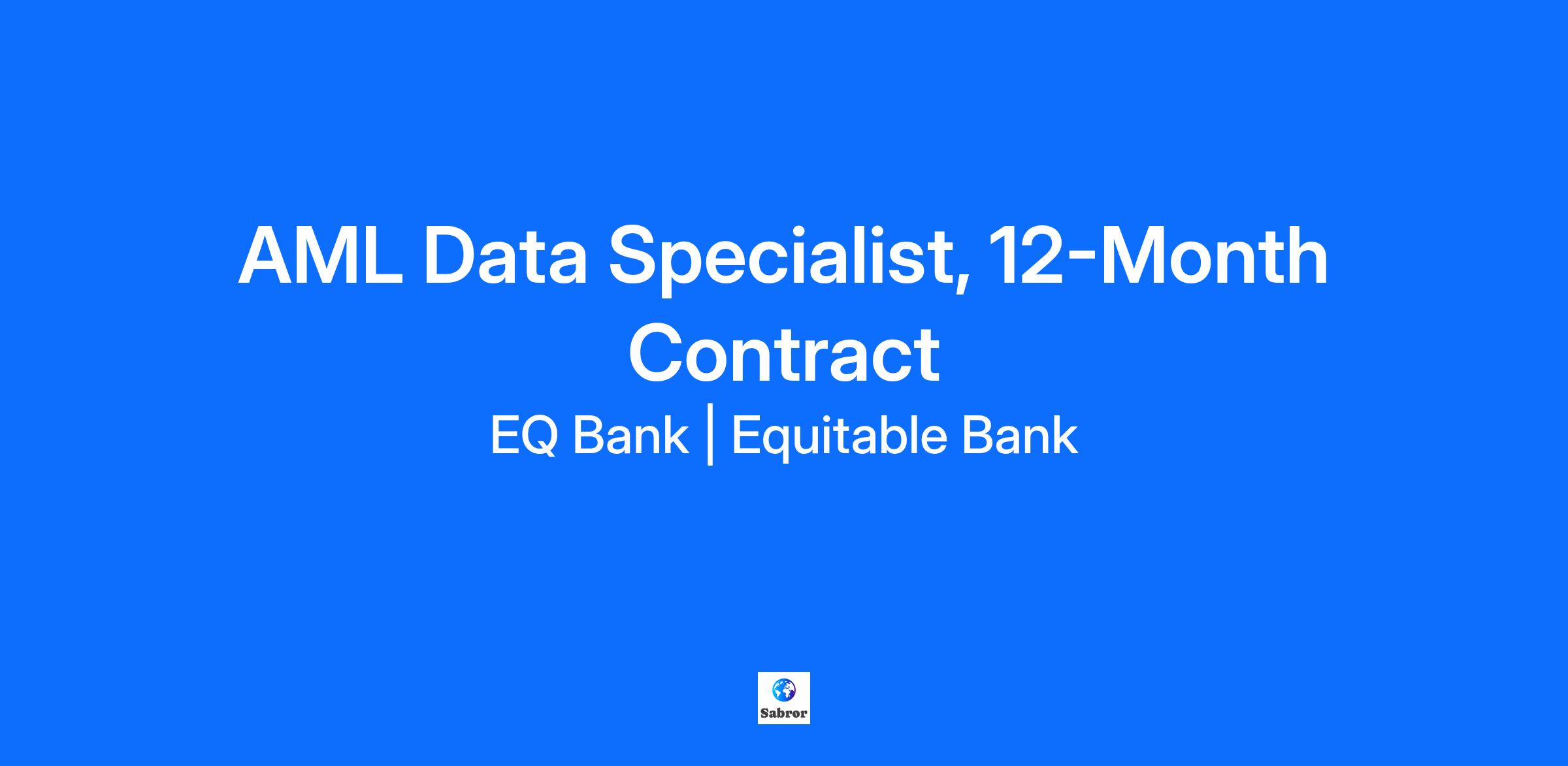 AML Data Specialist, 12-Month Contract

EQ Bank | Equitable Bank

Sabror